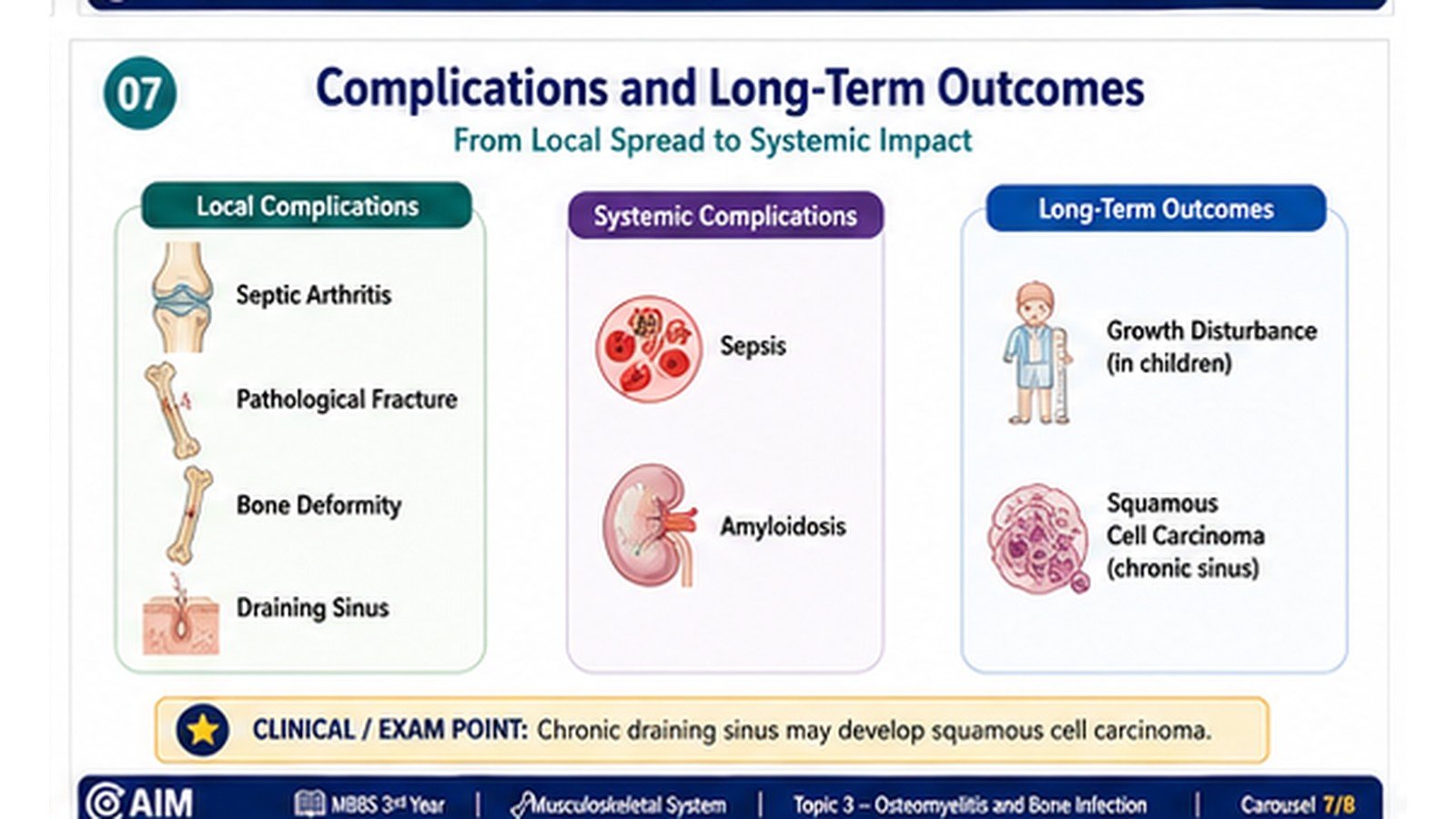 07

Complications and Long-Term Outcomes

From Local Spread to Systemic Impact

Local Complications

Septic Arthritis

Pathological Fracture

Bone Deformity

Draining Sinus

Systemic Complications

Sepsis

Amyloidosis

Long-Term Outcomes

Growth Disturbance
(in children)

Squamous
Cell Carcinoma
(chronic sinus)

CLINICAL / EXAM POINT: Chronic draining sinus may develop squamous cell carcinoma.

AIM | MBBS 3rd Year | Musculoskeletal System | Topic 3 – Osteomyelitis and Bone Infection | Carousel 7/8